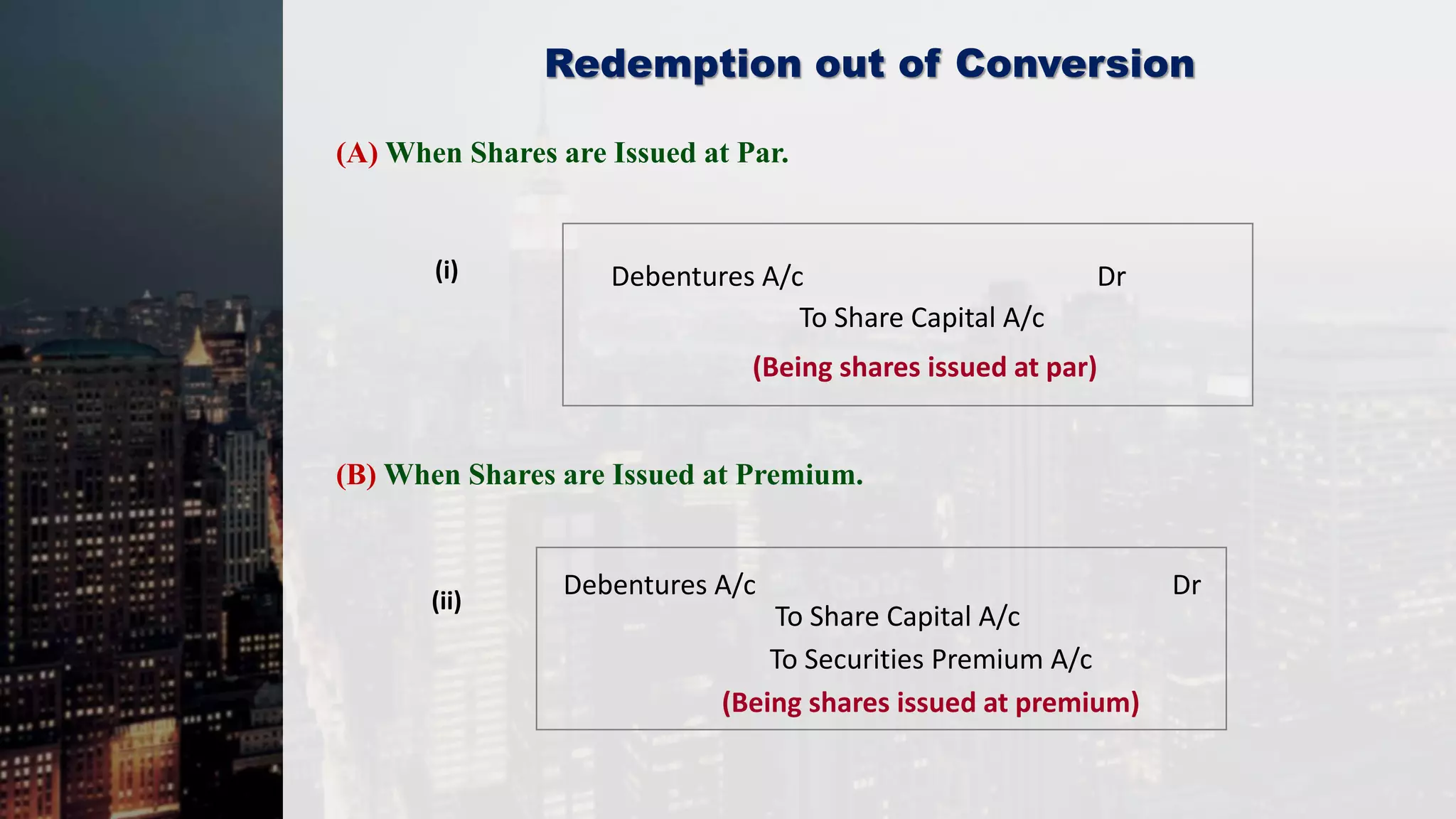 Redemption out of Conversion

(A) When Shares are Issued at Par.

(i)

Debentures A/c Dr
To Share Capital A/c
(Being shares issued at par)

(B) When Shares are Issued at Premium.

(ii)

Debentures A/c Dr
To Share Capital A/c
To Securities Premium A/c
(Being shares issued at premium)